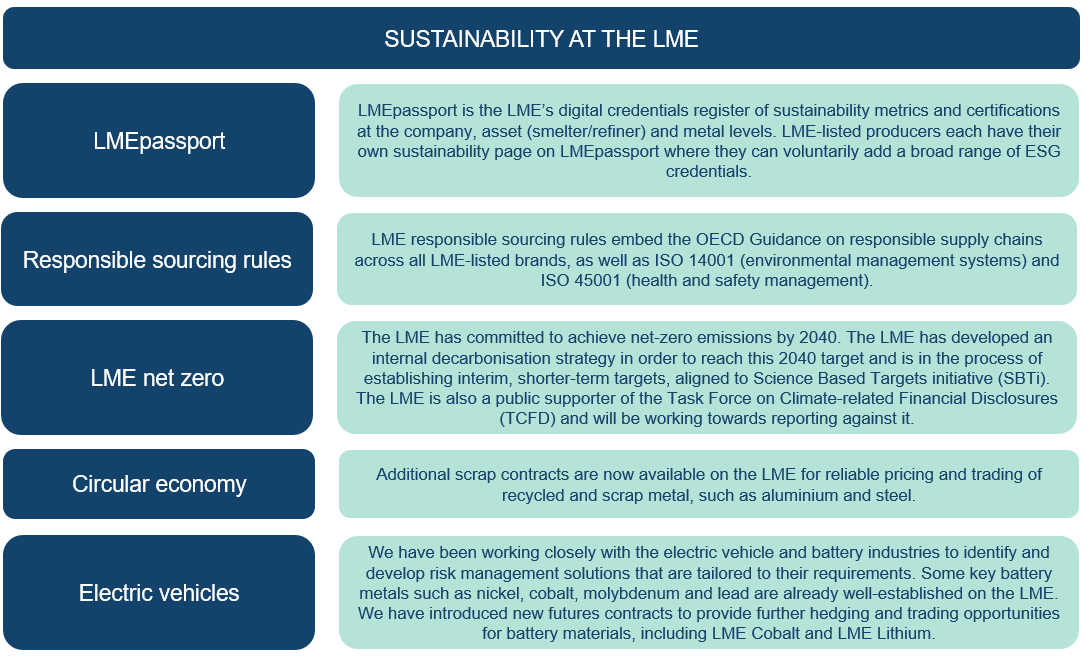 SUSTAINABILITY AT THE LME

LMEpassport

LMEpassport is the LME's digital credentials register of sustainability metrics and certifications at the company, asset (smelter/refiner) and metal levels. LME-listed producers each have their own sustainability page on LMEpassport where they can voluntarily add a broad range of ESG credentials.

Responsible sourcing rules

LME responsible sourcing rules embed the OECD Guidance on responsible supply chains across all LME-listed brands, as well as ISO 14001 (environmental management systems) and ISO 45001 (health and safety management).

LME net zero

The LME has committed to achieve net-zero emissions by 2040. The LME has developed an internal decarbonisation strategy in order to reach this 2040 target and is in the process of establishing interim, shorter-term targets, aligned to Science Based Targets initiative (SBTi). The LME is also a public supporter of the Task Force on Climate-related Financial Disclosures (TCFD) and will be working towards reporting against it.

Circular economy

Additional scrap contracts are now available on the LME for reliable pricing and trading of recycled and scrap metal, such as aluminium and steel.

Electric vehicles

We have been working closely with the electric vehicle and battery industries to identify and develop risk management solutions that are tailored to their requirements. Some key battery metals such as nickel, cobalt, molybdenum and lead are already well-established on the LME. We have introduced new futures contracts to provide further hedging and trading opportunities for battery materials, including LME Cobalt and LME Lithium.